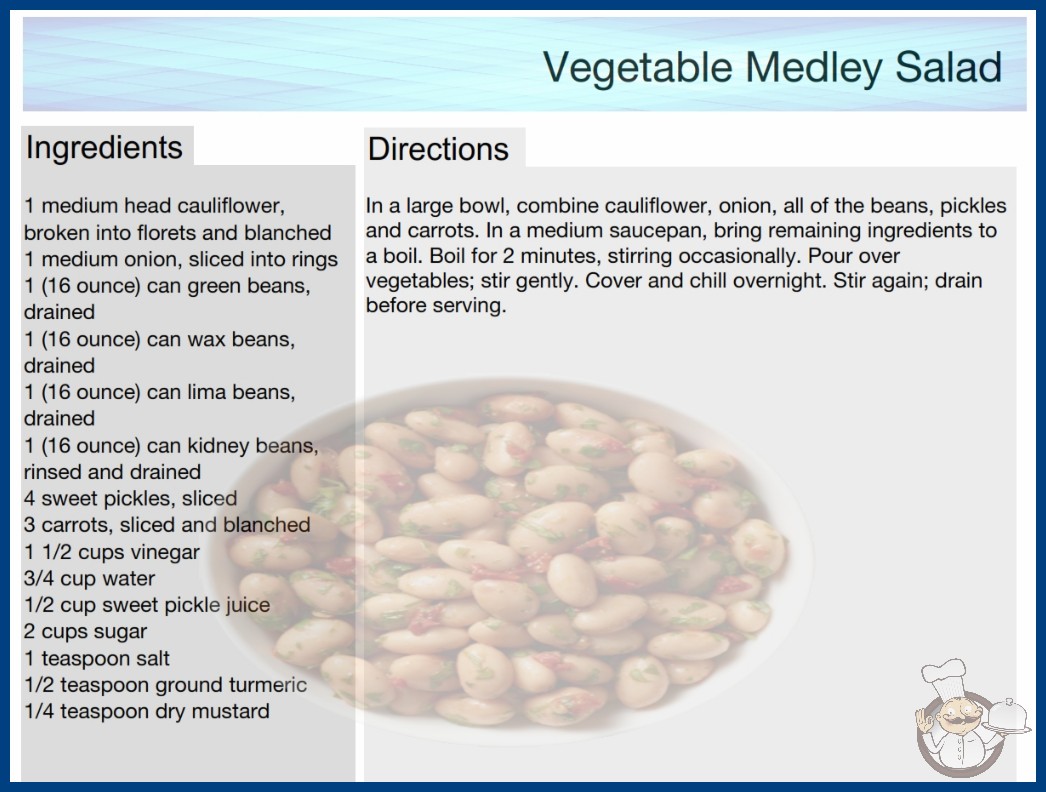 Vegetable Medley Salad

Ingredients

1 medium head cauliflower, broken into florets and blanched
1 medium onion, sliced into rings
1 (16 ounce) can green beans, drained
1 (16 ounce) can wax beans, drained
1 (16 ounce) can lima beans, drained
1 (16 ounce) can kidney beans, rinsed and drained
4 sweet pickles, sliced
3 carrots, sliced and blanched
1 1/2 cups vinegar
3/4 cup water
1/2 cup sweet pickle juice
2 cups sugar
1 teaspoon salt
1/2 teaspoon ground turmeric
1/4 teaspoon dry mustard

Directions

In a large bowl, combine cauliflower, onion, all of the beans, pickles and carrots. In a medium saucepan, bring remaining ingredients to a boil. Boil for 2 minutes, stirring occasionally. Pour over vegetables; stir gently. Cover and chill overnight. Stir again; drain before serving.